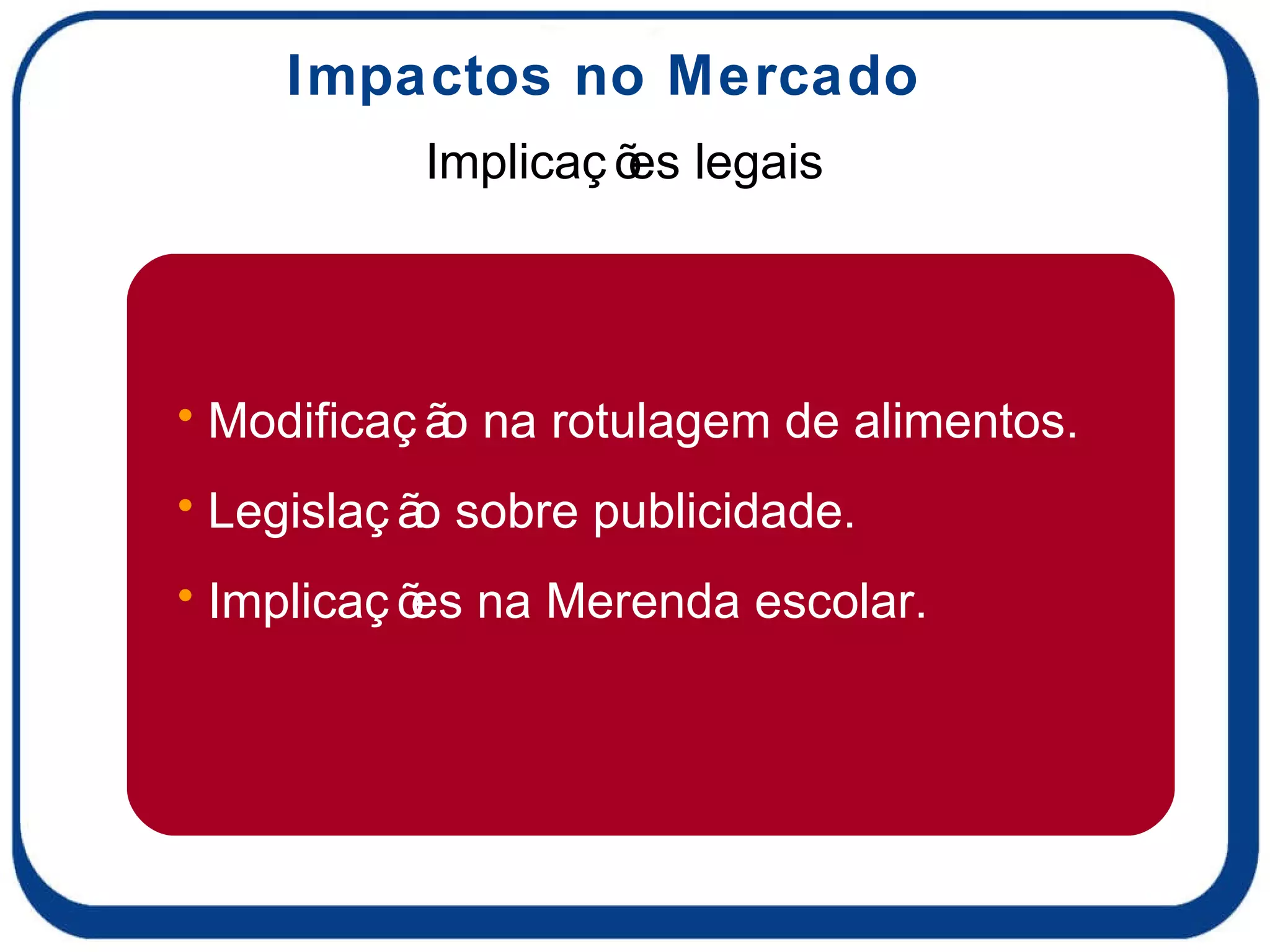 Impactos no Mercado

Implicações legais

• Modificação na rotulagem de alimentos.
• Legislação sobre publicidade.
• Implicações na Merenda escolar.